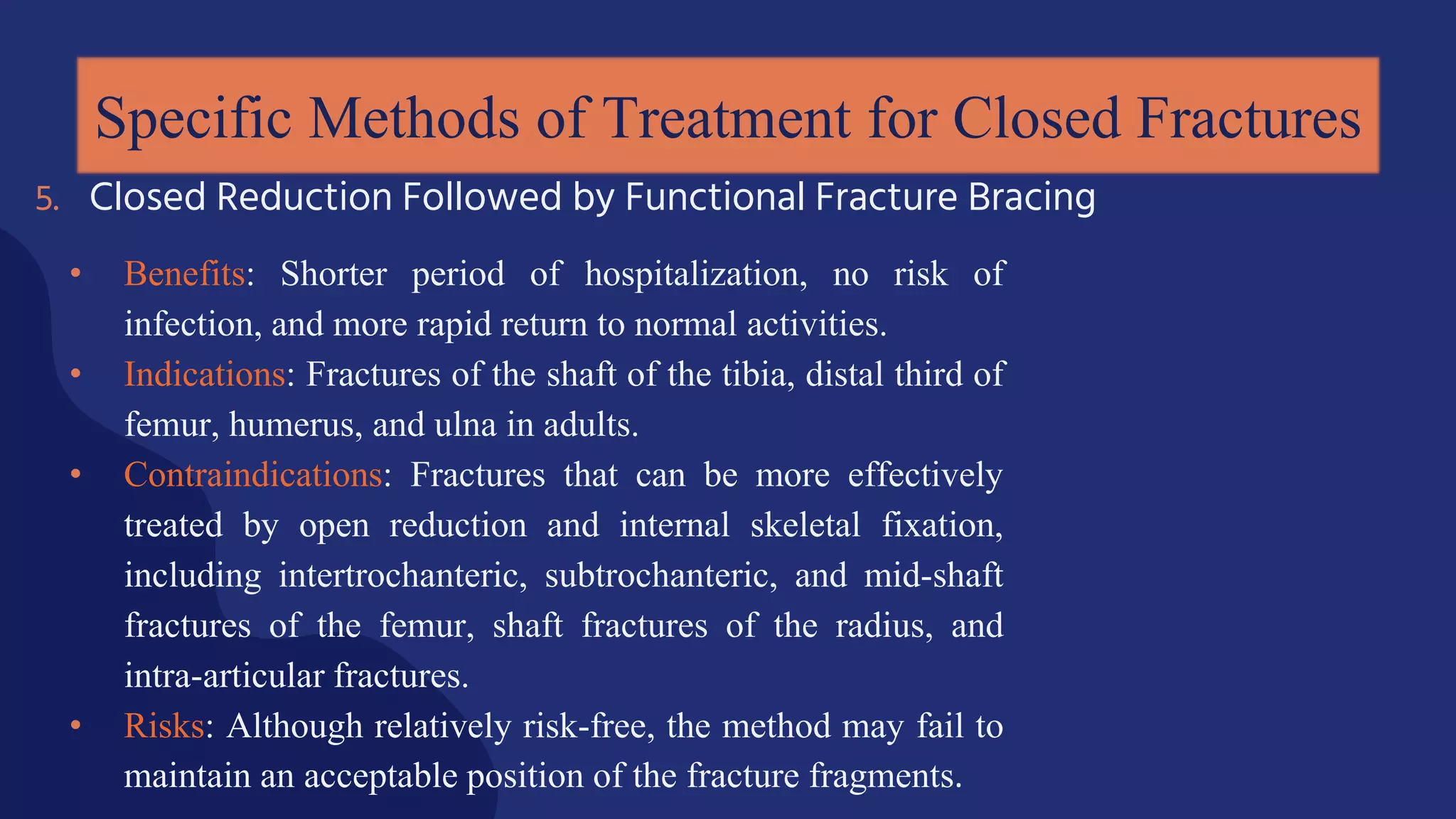 Specific Methods of Treatment for Closed Fractures

5. Closed Reduction Followed by Functional Fracture Bracing

• Benefits: Shorter period of hospitalization, no risk of infection, and more rapid return to normal activities.
• Indications: Fractures of the shaft of the tibia, distal third of femur, humerus, and ulna in adults.
• Contraindications: Fractures that can be more effectively treated by open reduction and internal skeletal fixation, including intertrochanteric, subtrochanteric, and mid-shaft fractures of the femur, shaft fractures of the radius, and intra-articular fractures.
• Risks: Although relatively risk-free, the method may fail to maintain an acceptable position of the fracture fragments.